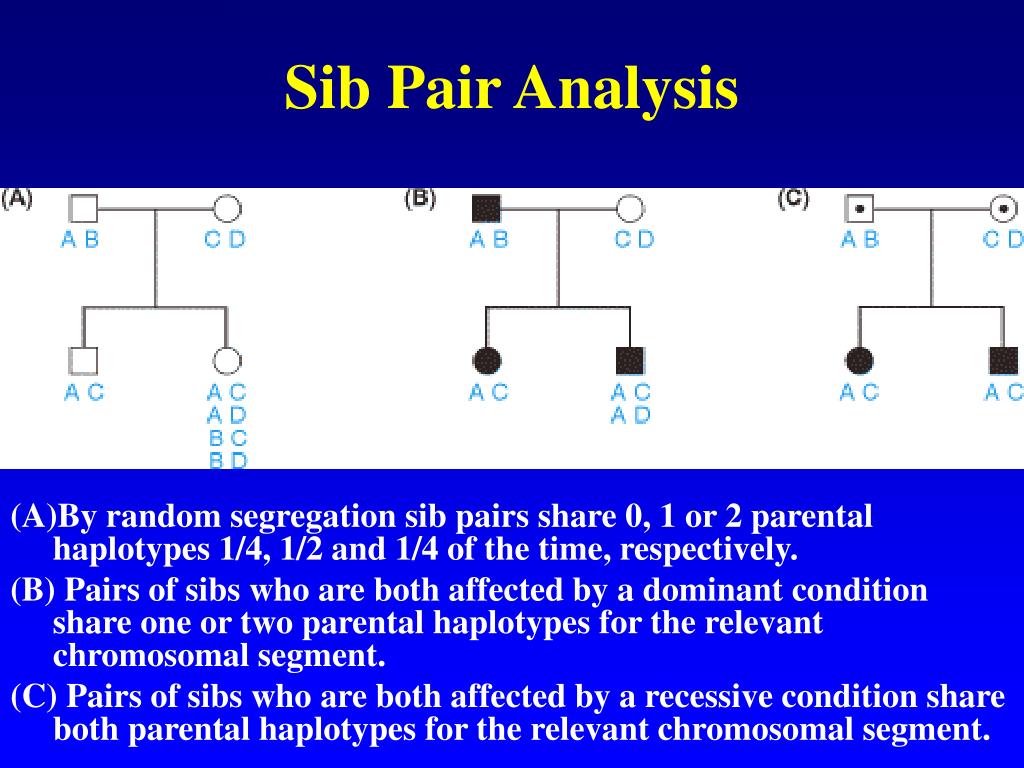 Sib Pair Analysis

(A)

A B

C D

A C

A C
A D
B C
B D

(B)

A B

C D

A C

A C
A D

(C)

A B

C D

A C

A C

(A)By random segregation sib pairs share 0, 1 or 2 parental haplotypes 1/4, 1/2 and 1/4 of the time, respectively.

(B) Pairs of sibs who are both affected by a dominant condition share one or two parental haplotypes for the relevant chromosomal segment.

(C) Pairs of sibs who are both affected by a recessive condition share both parental haplotypes for the relevant chromosomal segment.